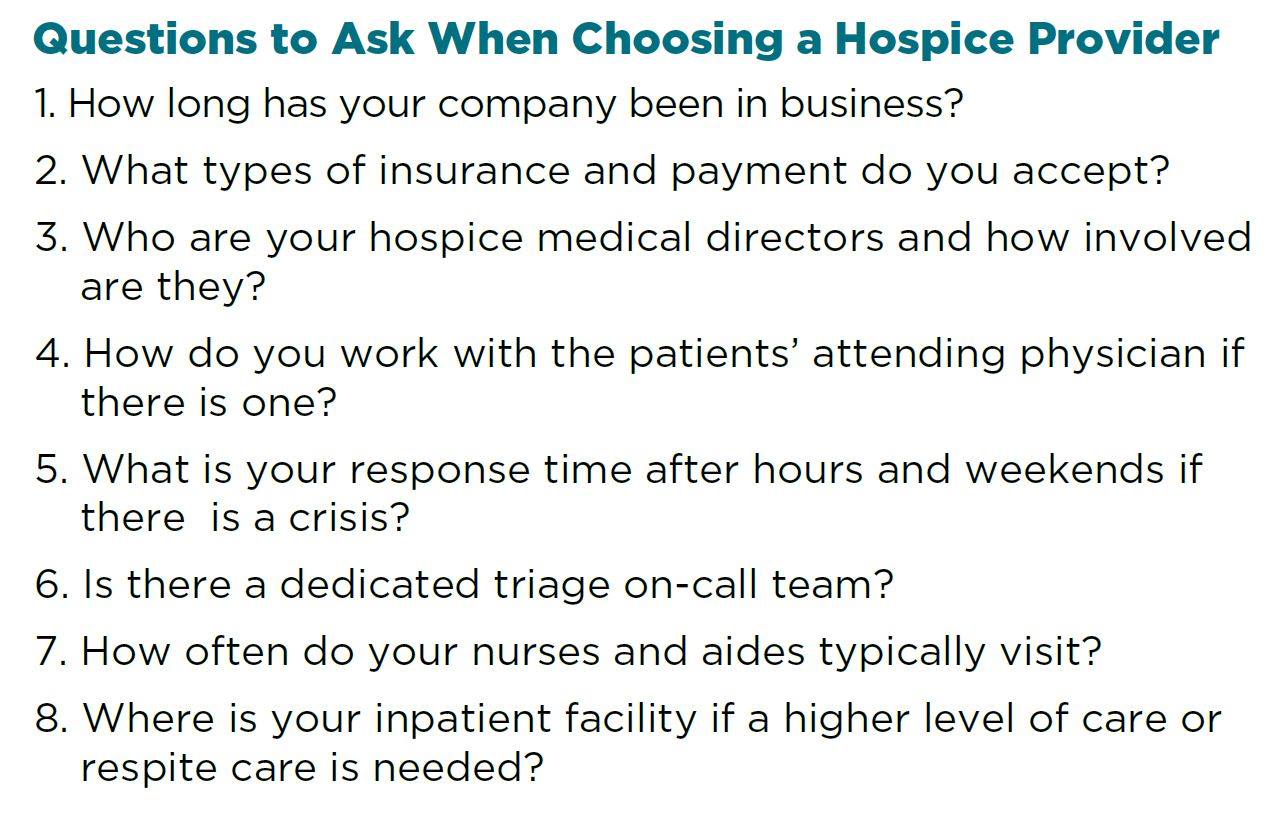 Questions to Ask When Choosing a Hospice Provider

1. How long has your company been in business?

2. What types of insurance and payment do you accept?

3. Who are your hospice medical directors and how involved are they?

4. How do you work with the patients' attending physician if there is one?

5. What is your response time after hours and weekends if there is a crisis?

6. Is there a dedicated triage on-call team?

7. How often do your nurses and aides typically visit?

8. Where is your inpatient facility if a higher level of care or respite care is needed?